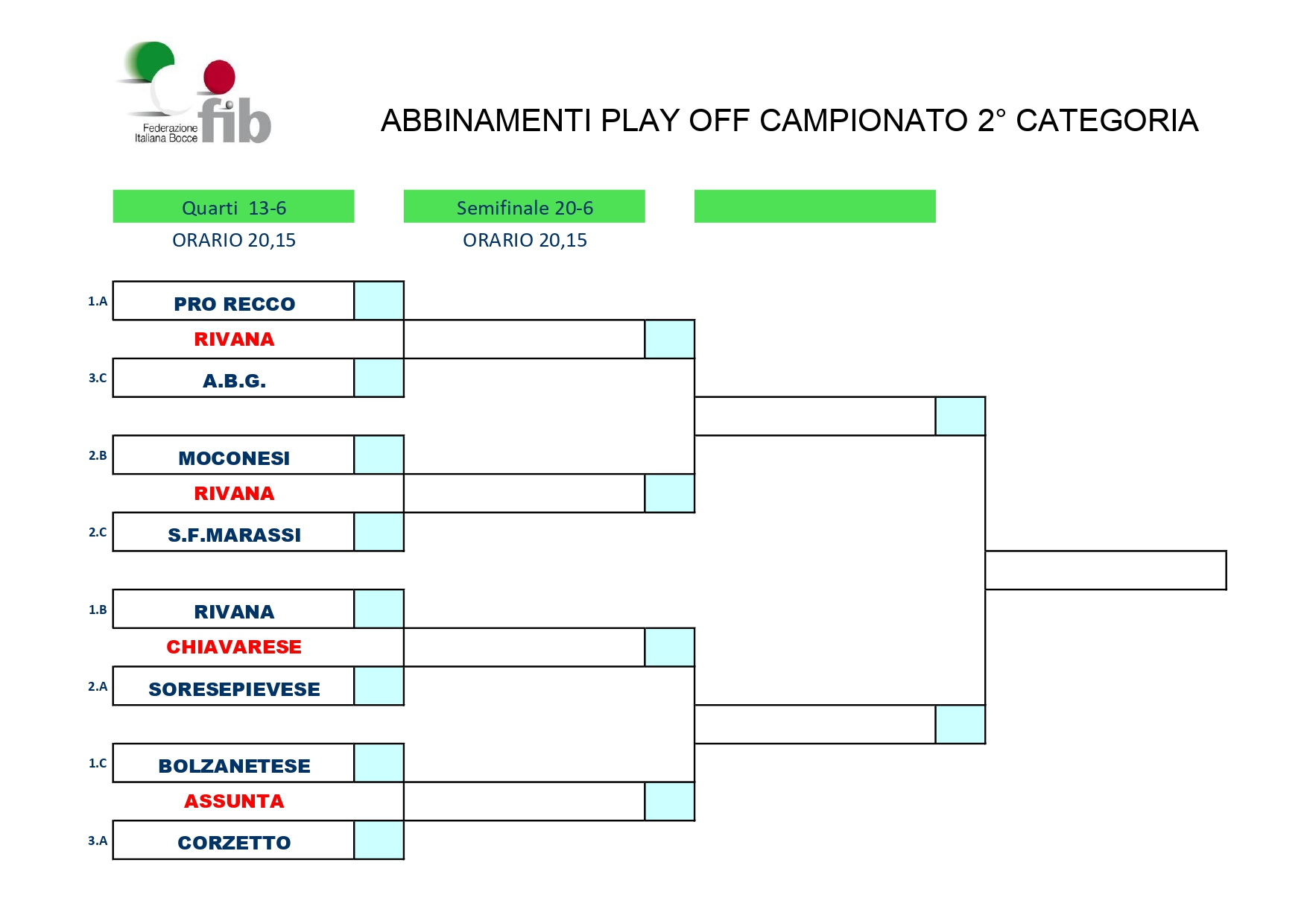 Federazione Italiana Bocce fib

ABBINAMENTI PLAY OFF CAMPIONATO 2° CATEGORIA

Quarti 13-6
ORARIO 20,15

Semifinale 20-6
ORARIO 20,15

1.A PRO RECCO
RIVANA
3.C A.B.G.

2.B MOCONESI
RIVANA
2.C S.F.MARASSI

1.B RIVANA
CHIAVARESE
2.A SORESEPIEVESE

1.C BOLZANETESE
ASSUNTA
3.A CORZETTO